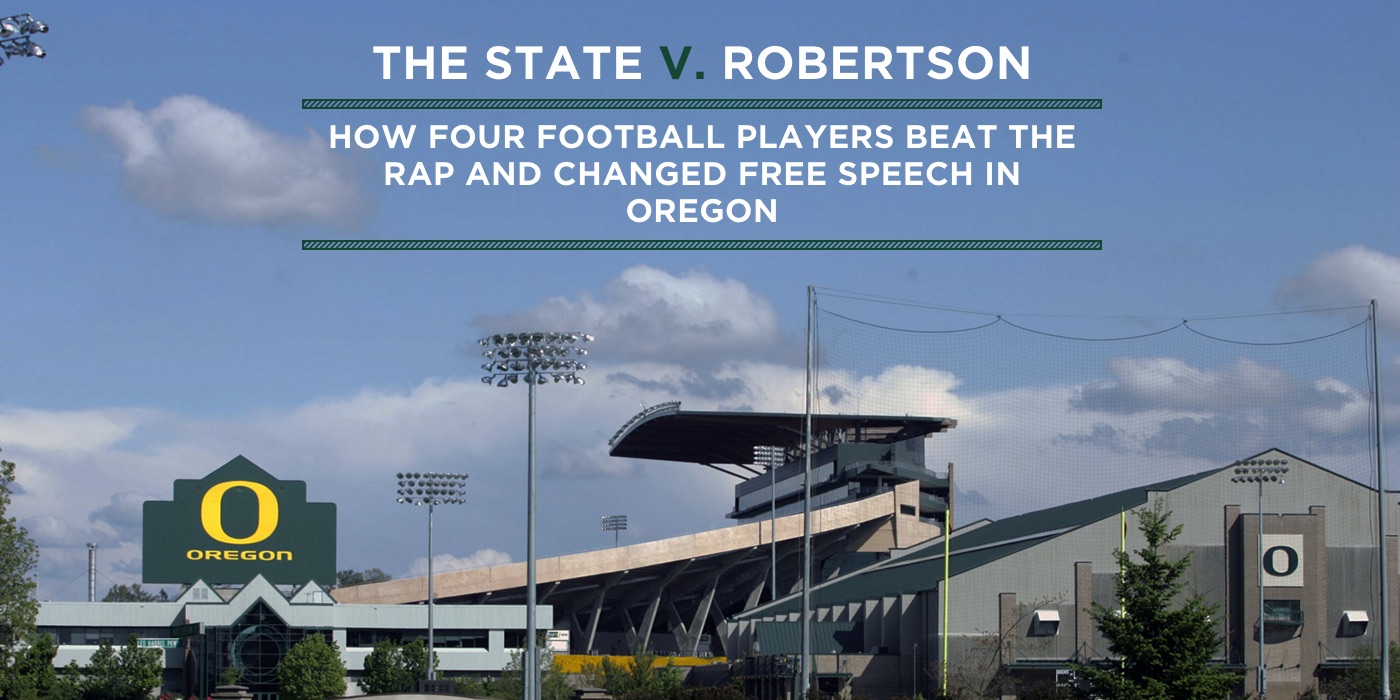 THE STATE V. ROBERTSON

HOW FOUR FOOTBALL PLAYERS BEAT THE RAP AND CHANGED FREE SPEECH IN OREGON

O
OREGON

O